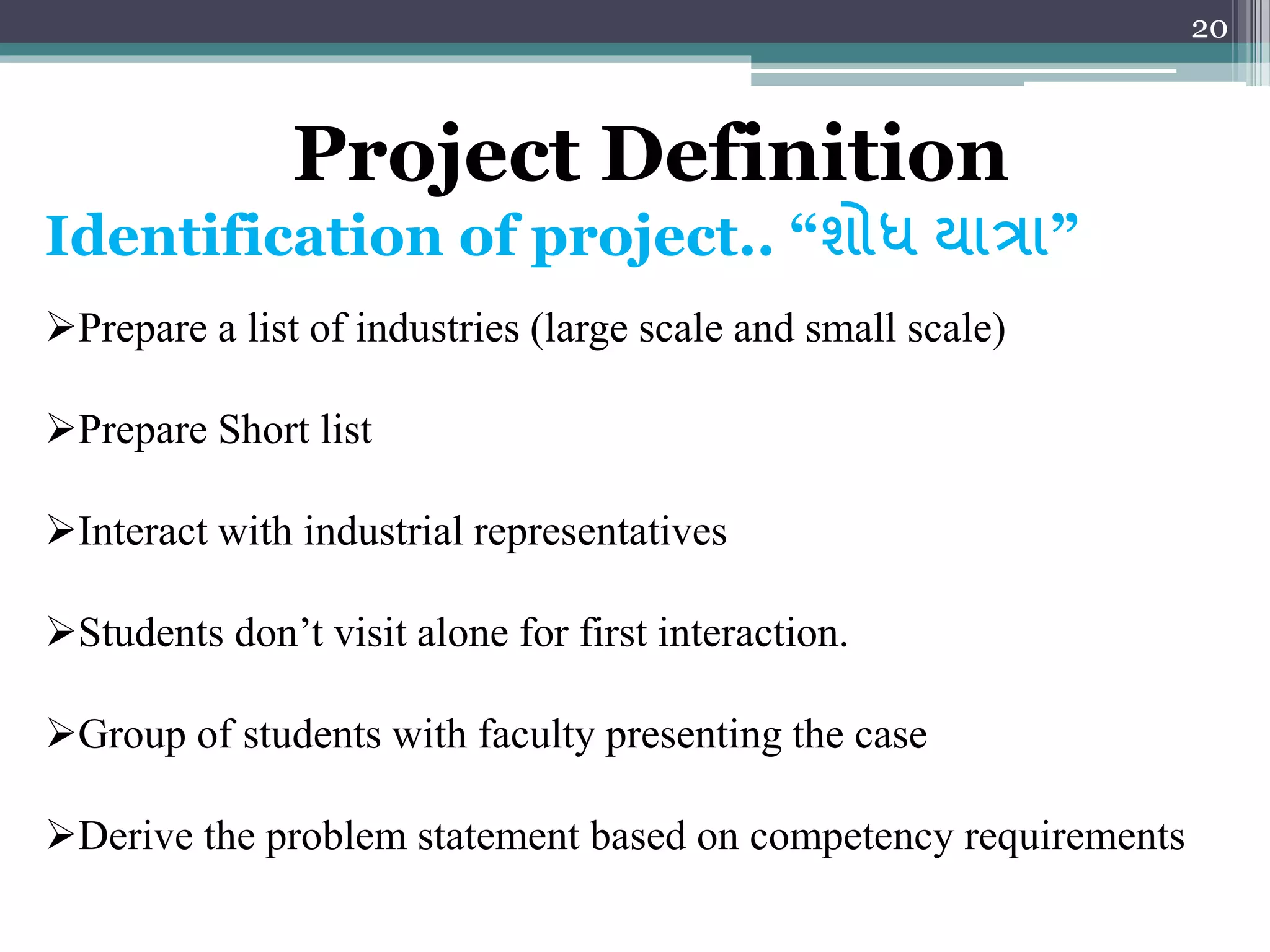 20

Project Definition

Identification of project.. “શોધ યાત્રા”

➢Prepare a list of industries (large scale and small scale)

➢Prepare Short list

➢Interact with industrial representatives

➢Students don’t visit alone for first interaction.

➢Group of students with faculty presenting the case

➢Derive the problem statement based on competency requirements